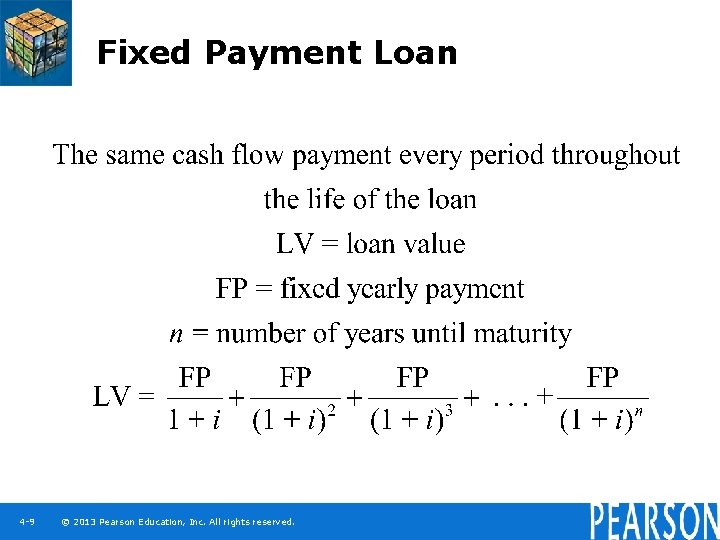 Fixed Payment Loan

The same cash flow payment every period throughout the life of the loan

LV = loan value

FP = fixed yearly payment

$n$ = number of years until maturity

$LV = \frac{FP}{1+i} + \frac{FP}{(1+i)^2} + \frac{FP}{(1+i)^3} + \ldots + \frac{FP}{(1+i)^n}$

4-9 © 2013 Pearson Education, Inc. All rights reserved.

PEARSON